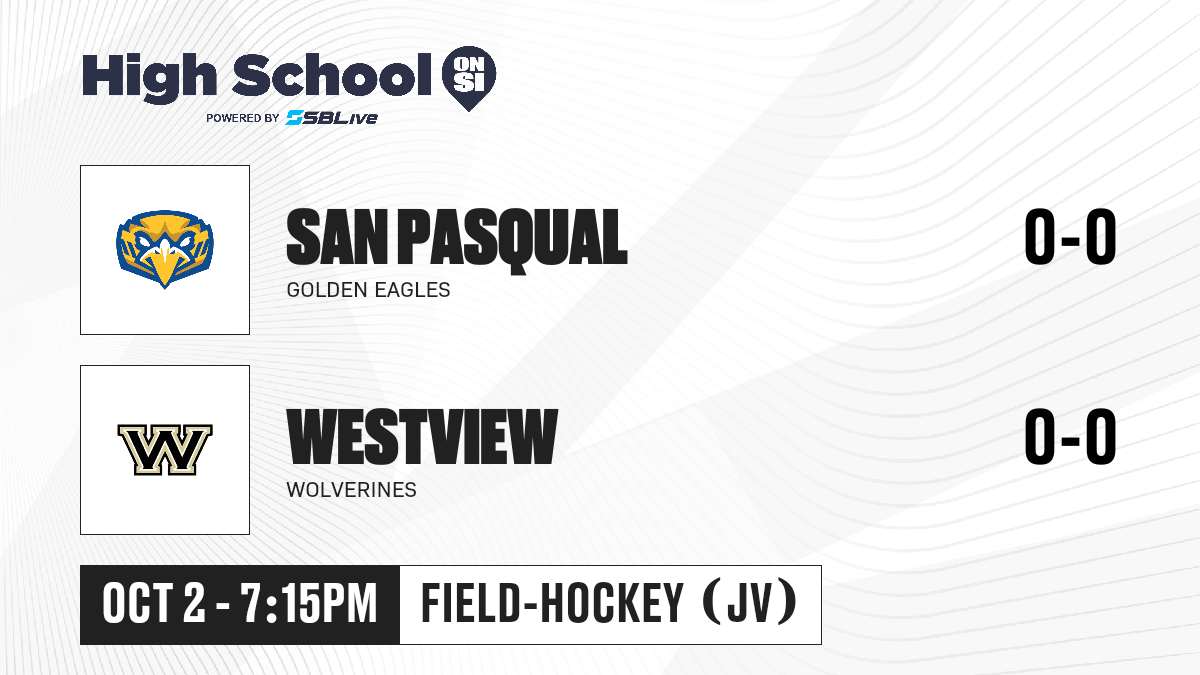 High School ON SI
POWERED BY SBLive

SAN PASQUAL
GOLDEN EAGLES
0-0

W
WESTVIEW
WOLVERINES
0-0

OCT 2 - 7:15PM
FIELD-HOCKEY (JV)